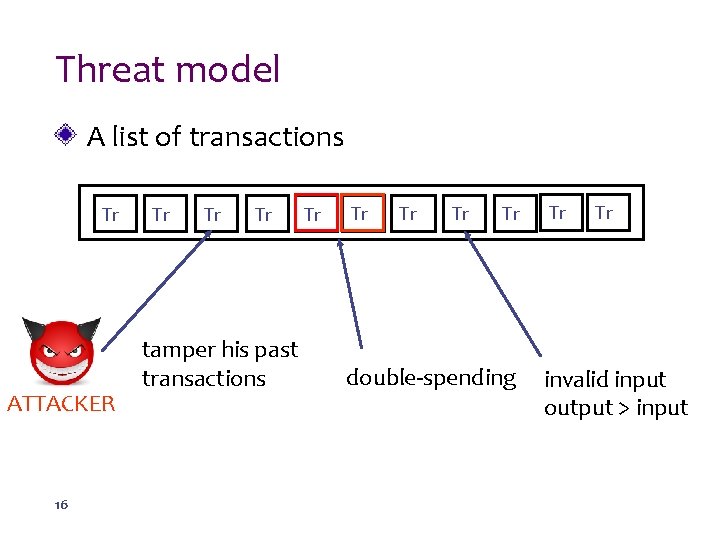 Threat model

A list of transactions

Tr Tr Tr Tr Tr Tr Tr Tr Tr Tr Tr

ATTACKER

tamper his past transactions

double-spending

invalid input
output > input

16